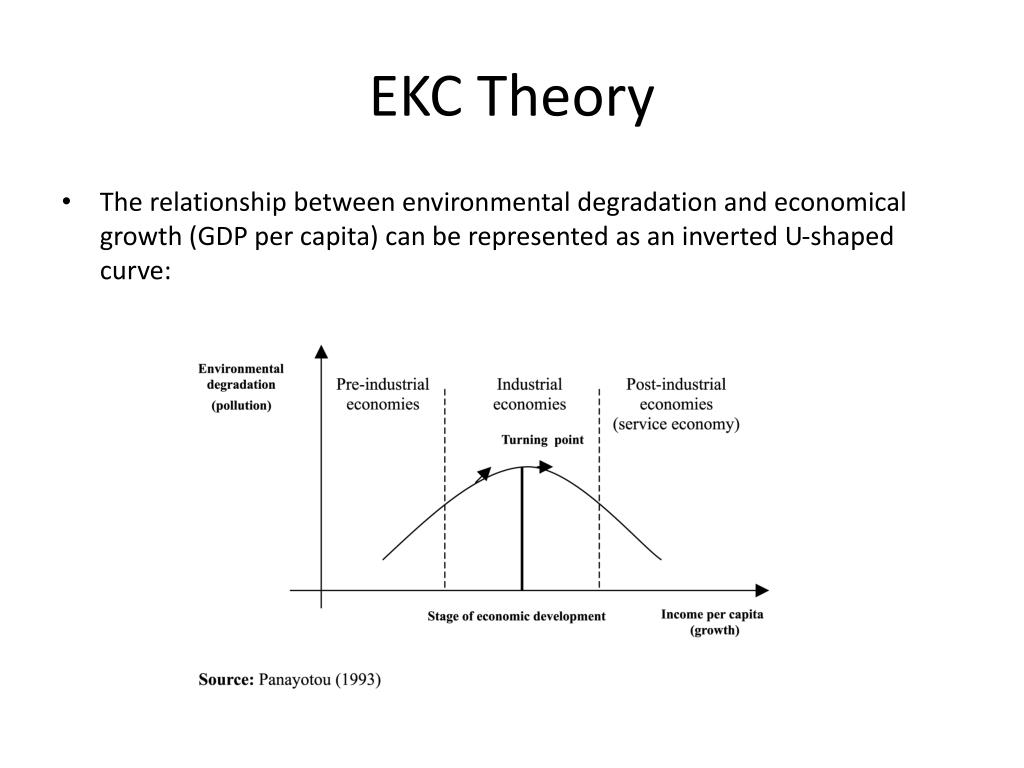 EKC Theory

• The relationship between environmental degradation and economical growth (GDP per capita) can be represented as an inverted U-shaped curve:

Environmental degradation (pollution)

Pre-industrial economies

Industrial economies

Post-industrial economies (service economy)

Turning point

Stage of economic development

Income per capita (growth)

Source: Panayotou (1993)